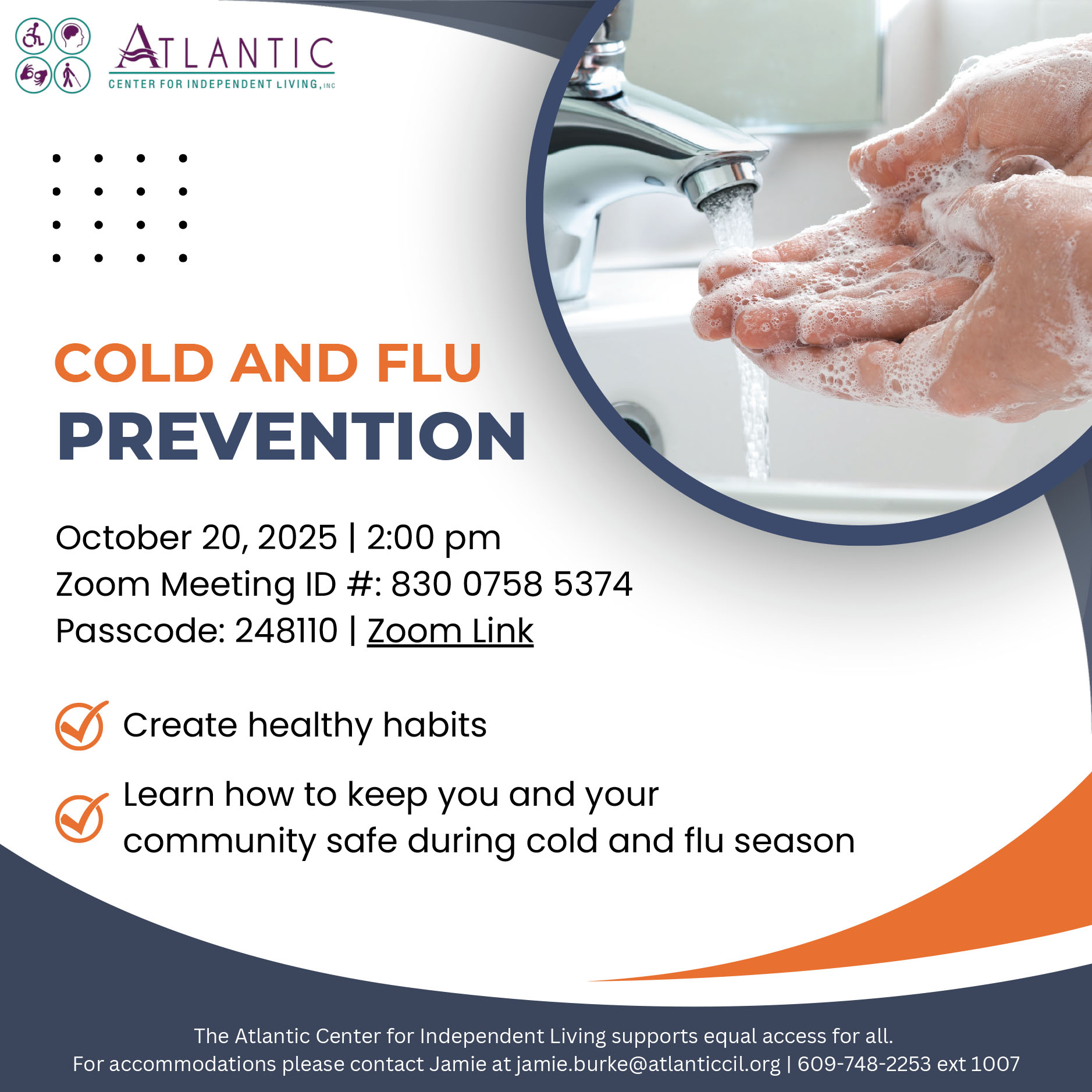 ATLANTIC
CENTER FOR INDEPENDENT LIVING, INC

COLD AND FLU
PREVENTION

October 20, 2025 | 2:00 pm
Zoom Meeting ID #: 830 0758 5374
Passcode: 248110 | Zoom Link

Create healthy habits

Learn how to keep you and your community safe during cold and flu season

The Atlantic Center for Independent Living supports equal access for all.
For accommodations please contact Jamie at jamie.burke@atlanticcil.org | 609-748-2253 ext 1007